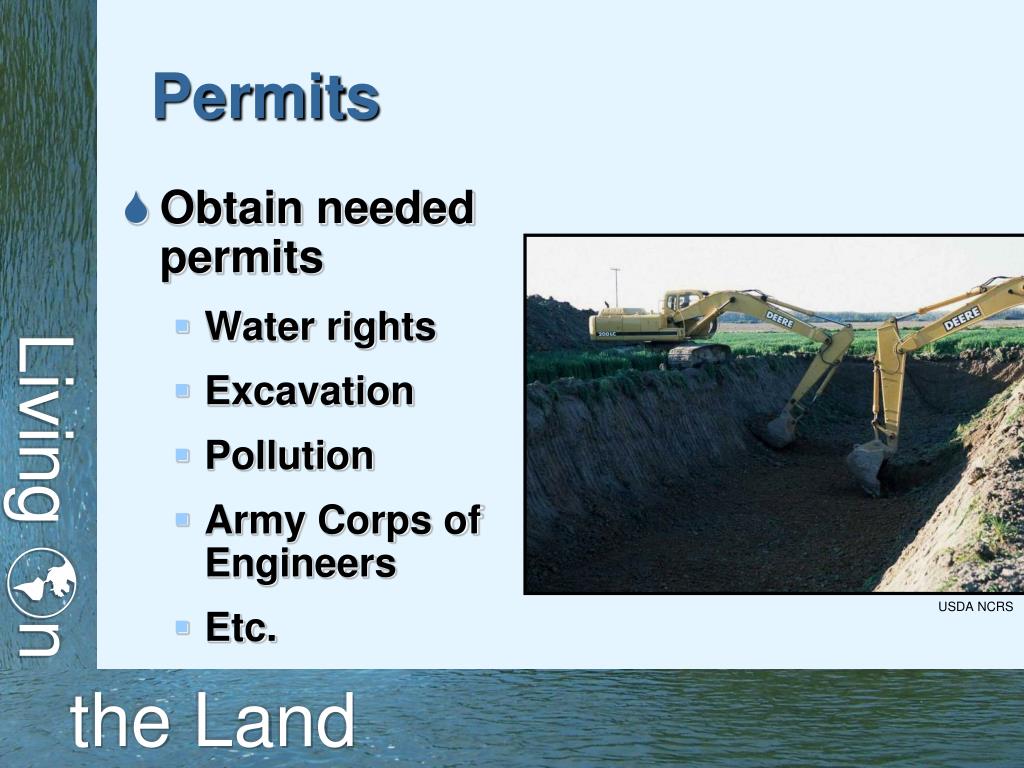 Permits

Obtain needed permits

Water rights

Excavation

Pollution

Army Corps of Engineers

Etc.

DEERE

DEERE

USDA NCRS

Living on the Land